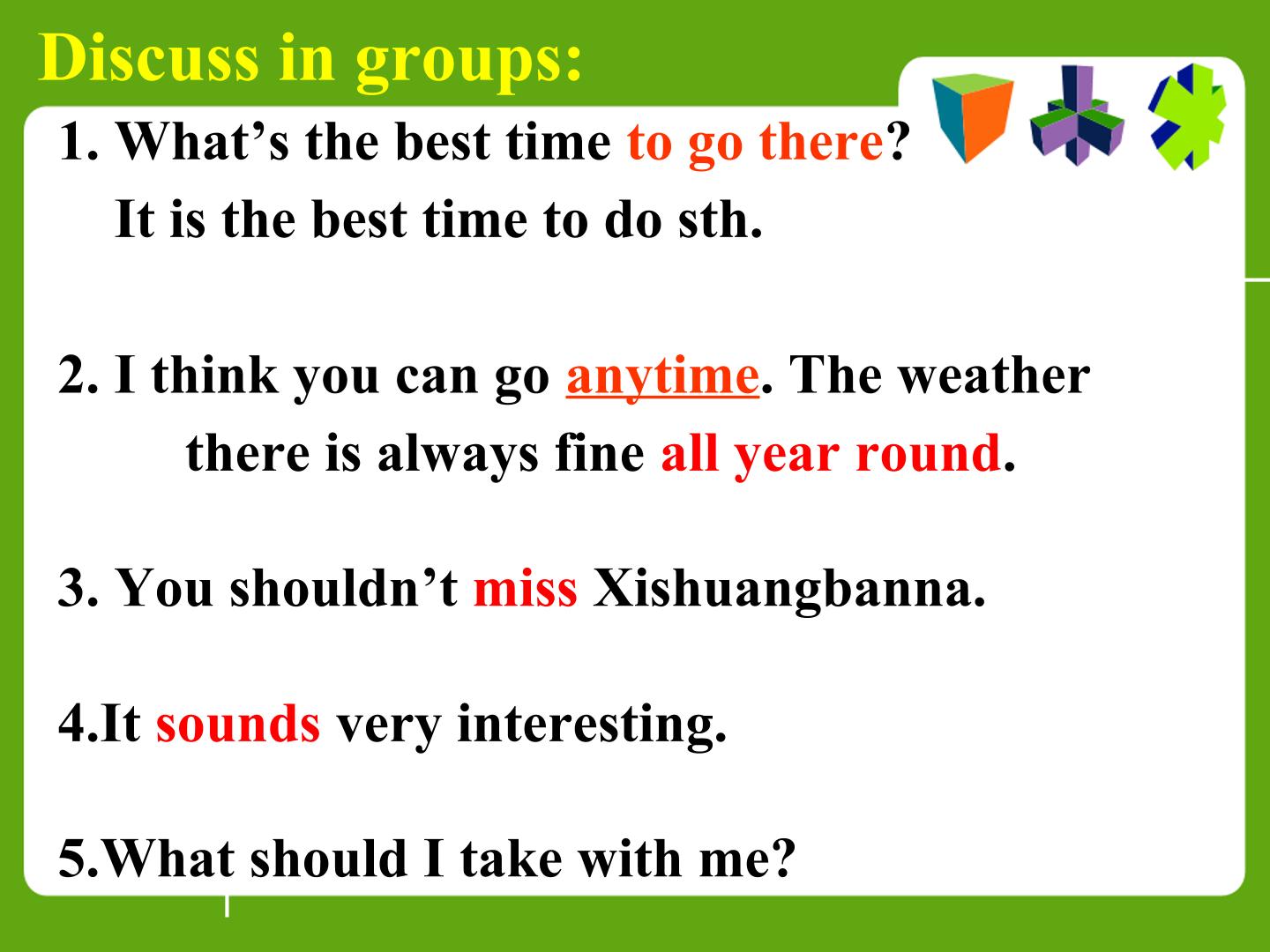 Discuss in groups:

1. What's the best time to go there?

It is the best time to do sth.

2. I think you can go anytime. The weather there is always fine all year round.

3. You shouldn't miss Xishuangbanna.

4.It sounds very interesting.

5.What should I take with me?